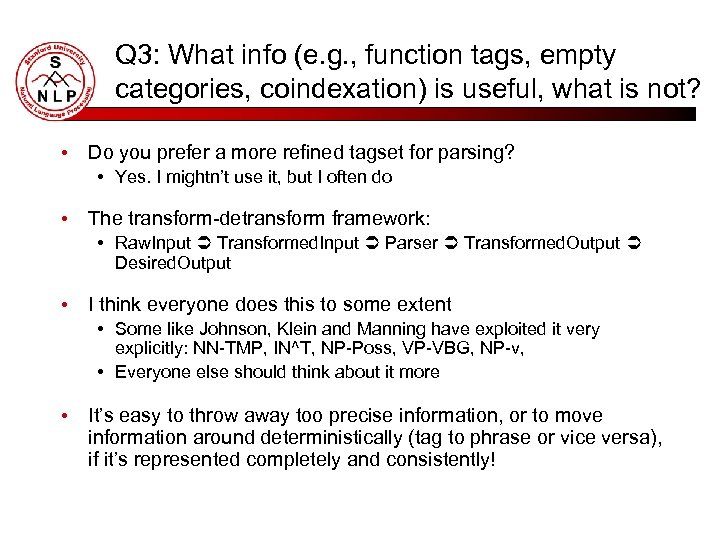 Stanford University
S
N L P
Natural Language Processing

Q3: What info (e.g., function tags, empty categories, coindexation) is useful, what is not?

• Do you prefer a more refined tagset for parsing?
  • Yes. I mightn't use it, but I often do

• The transform-detransform framework:
  • RawInput ➲ TransformedInput ➲ Parser ➲ TransformedOutput ➲ DesiredOutput

• I think everyone does this to some extent
  • Some like Johnson, Klein and Manning have exploited it very explicitly: NN-TMP, IN^T, NP-Poss, VP-VBG, NP-v,
  • Everyone else should think about it more

• It's easy to throw away too precise information, or to move information around deterministically (tag to phrase or vice versa), if it's represented completely and consistently!